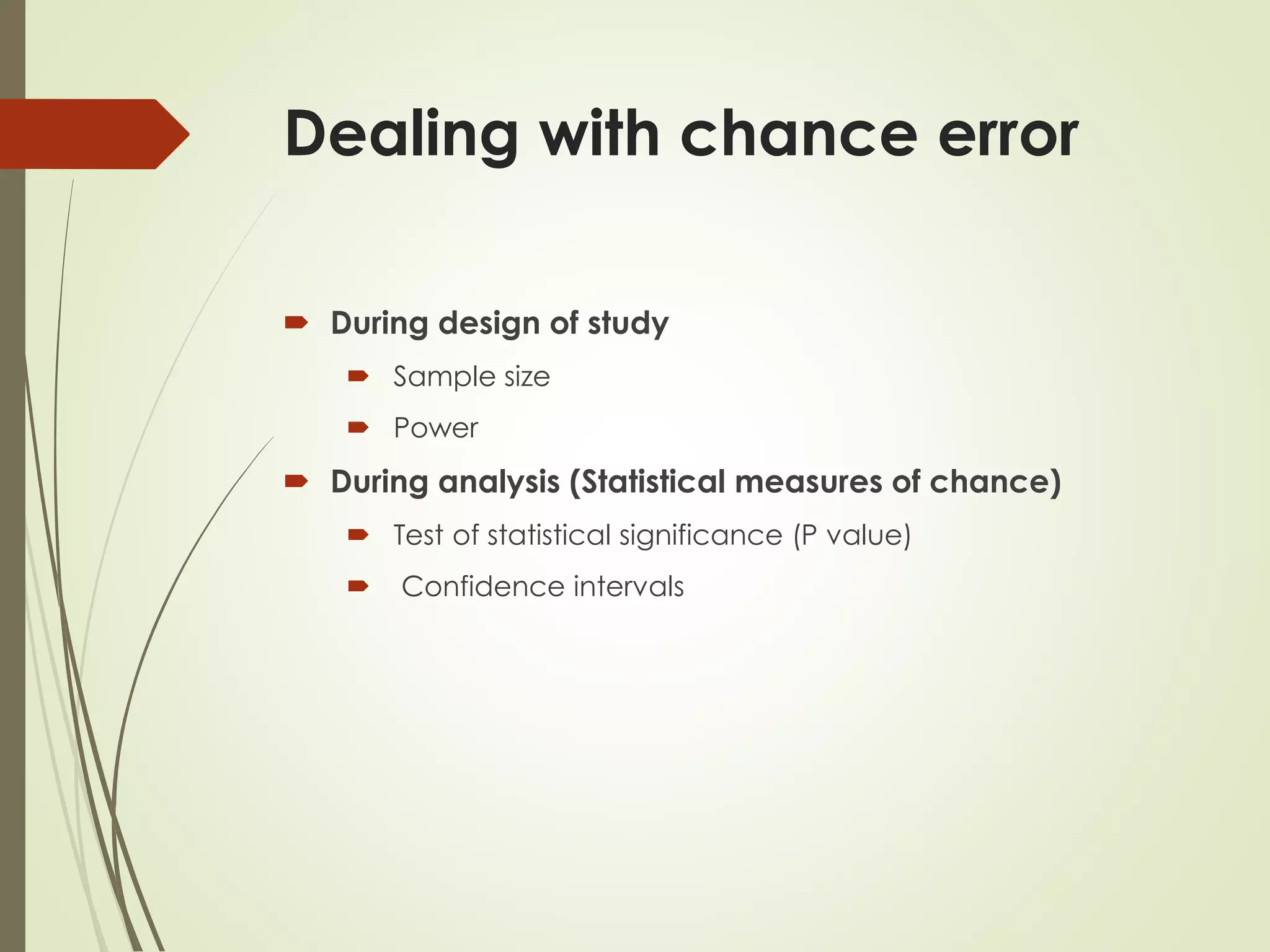 Dealing with chance error

During design of study

Sample size

Power

During analysis (Statistical measures of chance)

Test of statistical significance (P value)

Confidence intervals